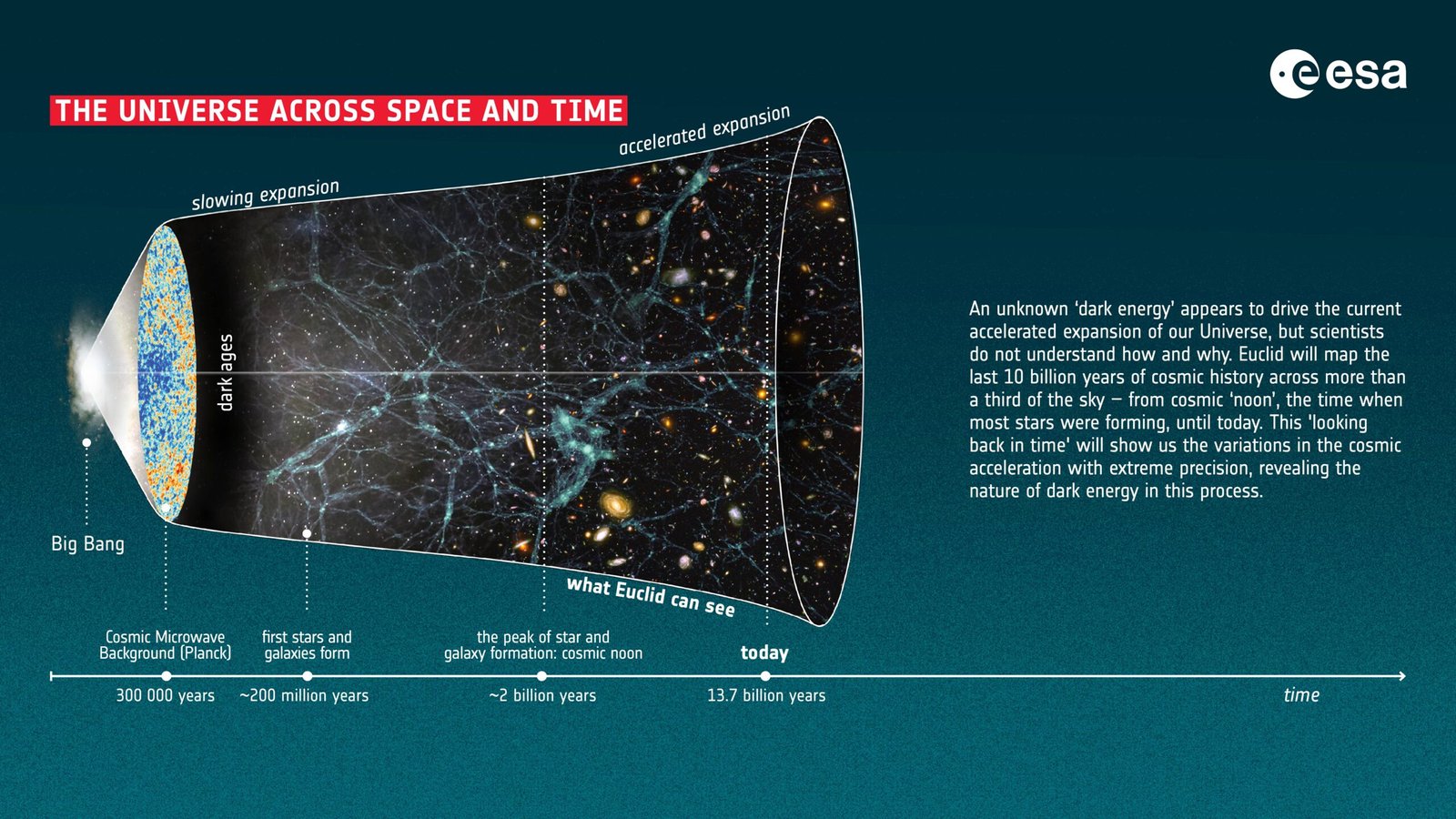 esa

THE UNIVERSE ACROSS SPACE AND TIME

slowing expansion

accelerated expansion

dark ages

Big Bang

what Euclid can see

An unknown 'dark energy' appears to drive the current accelerated expansion of our Universe, but scientists do not understand how and why. Euclid will map the last 10 billion years of cosmic history across more than a third of the sky – from cosmic 'noon', the time when most stars were forming, until today. This 'looking back in time' will show us the variations in the cosmic acceleration with extreme precision, revealing the nature of dark energy in this process.

Cosmic Microwave Background (Planck)

first stars and galaxies form

the peak of star and galaxy formation: cosmic noon

today

300 000 years

~200 million years

~2 billion years

13.7 billion years

time